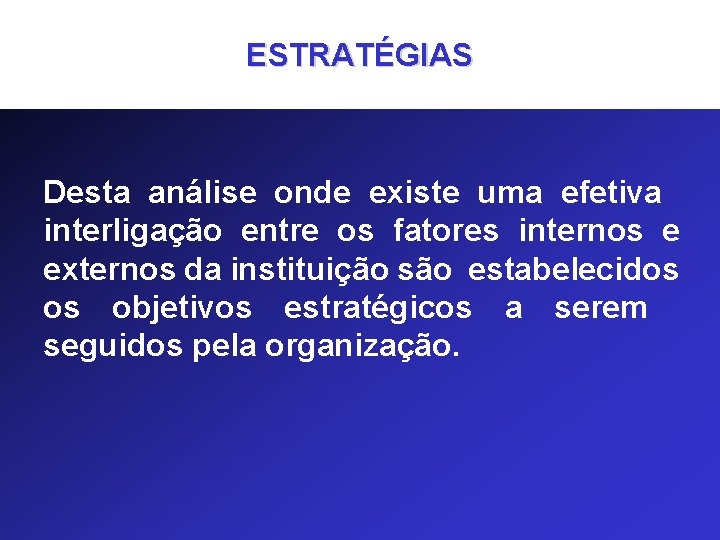 ESTRATÉGIAS

Desta análise onde existe uma efetiva interligação entre os fatores internos e externos da instituição são estabelecidos os objetivos estratégicos a serem seguidos pela organização.